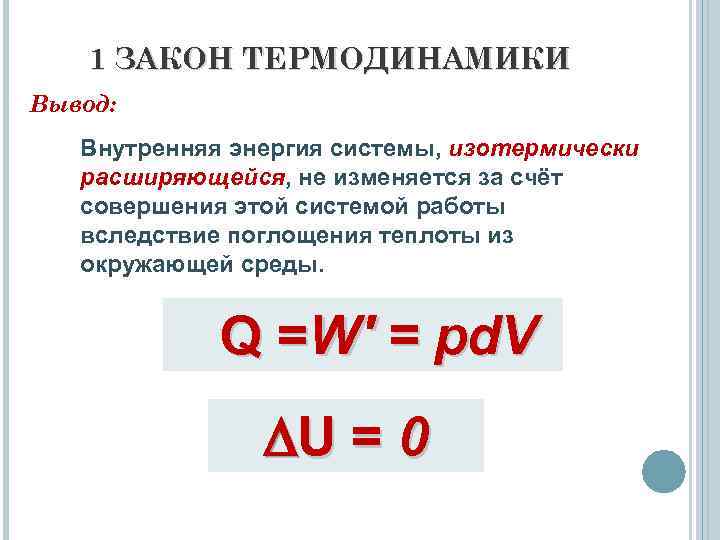 1 ЗАКОН ТЕРМОДИНАМИКИ

Вывод:

Внутренняя энергия системы, изотермически расширяющейся, не изменяется за счёт совершения этой системой работы вследствие поглощения теплоты из окружающей среды.

$Q = W' = pdV$

$\Delta U = 0$